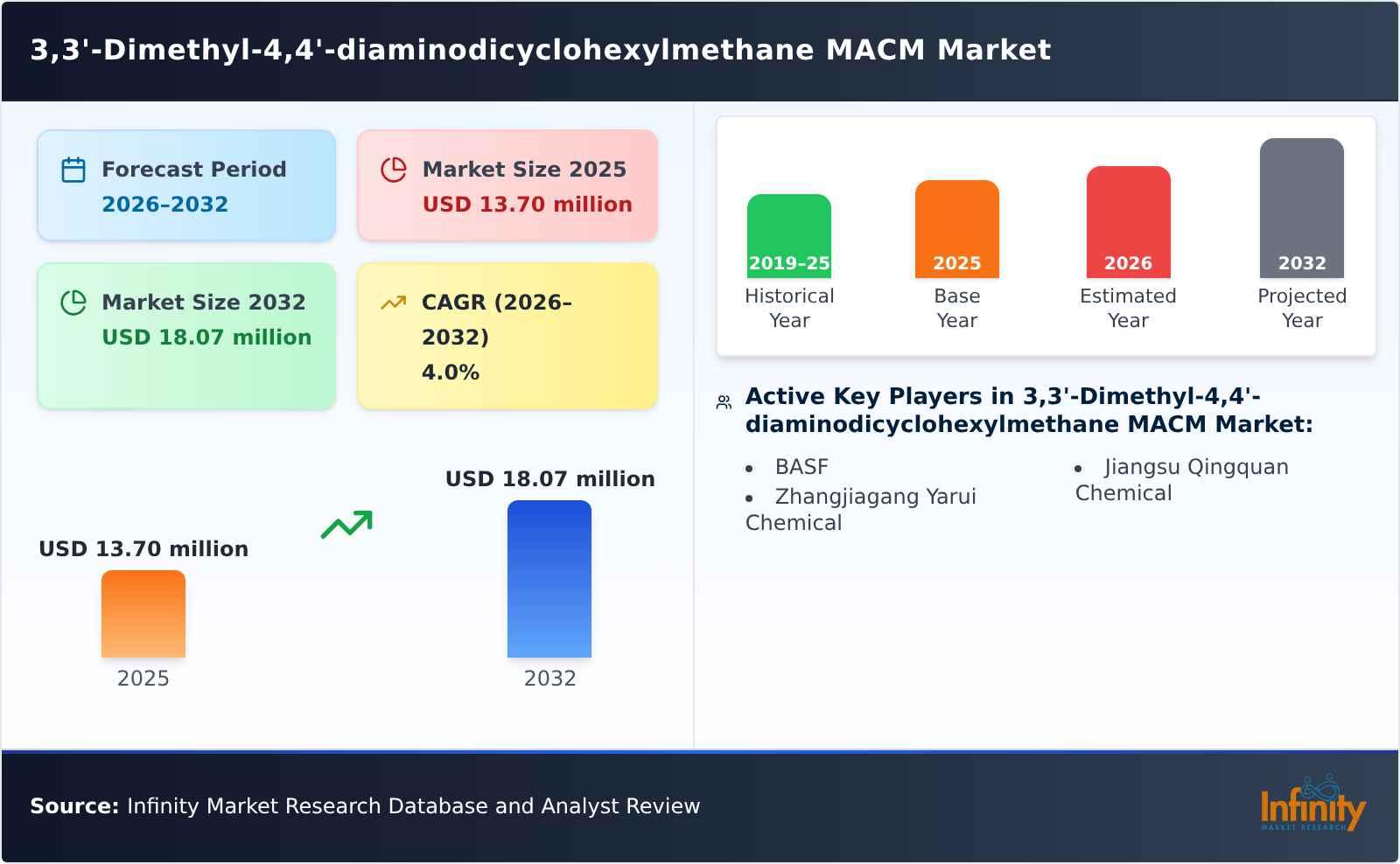 3,3'-Dimethyl-4,4'-diaminodicyclohexylmethane MACM Market

Forecast Period
2026–2032

Market Size 2025
USD 13.70 million

Market Size 2032
USD 18.07 million

CAGR (2026–2032)
4.0%

USD 13.70 million
2025

USD 18.07 million
2032

2019-25
Historical Year

2025
Base Year

2026
Estimated Year

2032
Projected Year

Active Key Players in 3,3'-Dimethyl-4,4'-diaminodicyclohexylmethane MACM Market:

- BASF
- Zhangjiagang Yarui Chemical
- Jiangsu Qingquan Chemical

Source: Infinity Market Research Database and Analyst Review

Infinity
MARKET RESEARCH